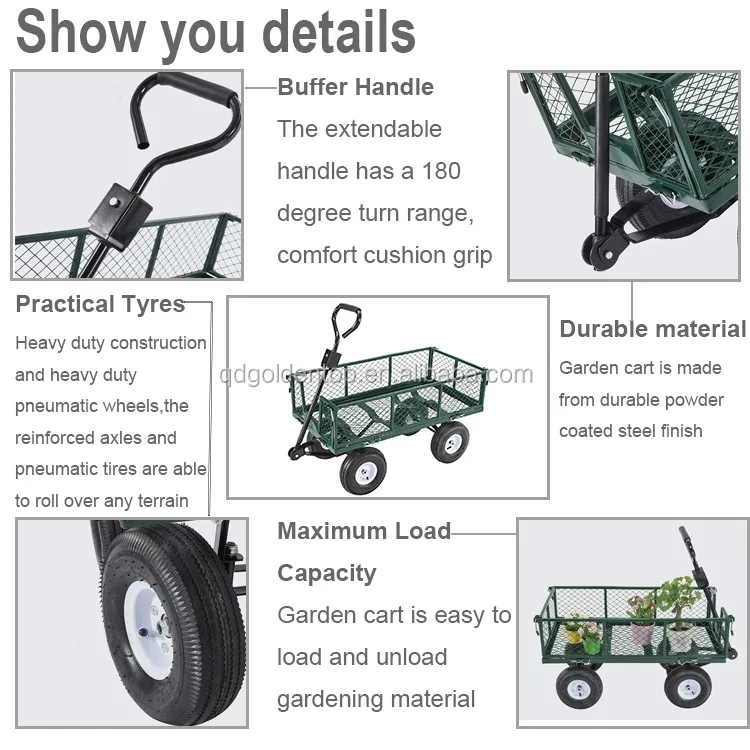 Show you details

Buffer Handle
The extendable handle has a 180 degree turn range, comfort cushion grip

Practical Tyres
Heavy duty construction and heavy duty pneumatic wheels,the reinforced axles and pneumatic tires are able to roll over any terrain

qdgoldentop.en.alibaba.com

Durable material
Garden cart is made from durable powder coated steel finish

Maximum Load Capacity
Garden cart is easy to load and unload gardening material